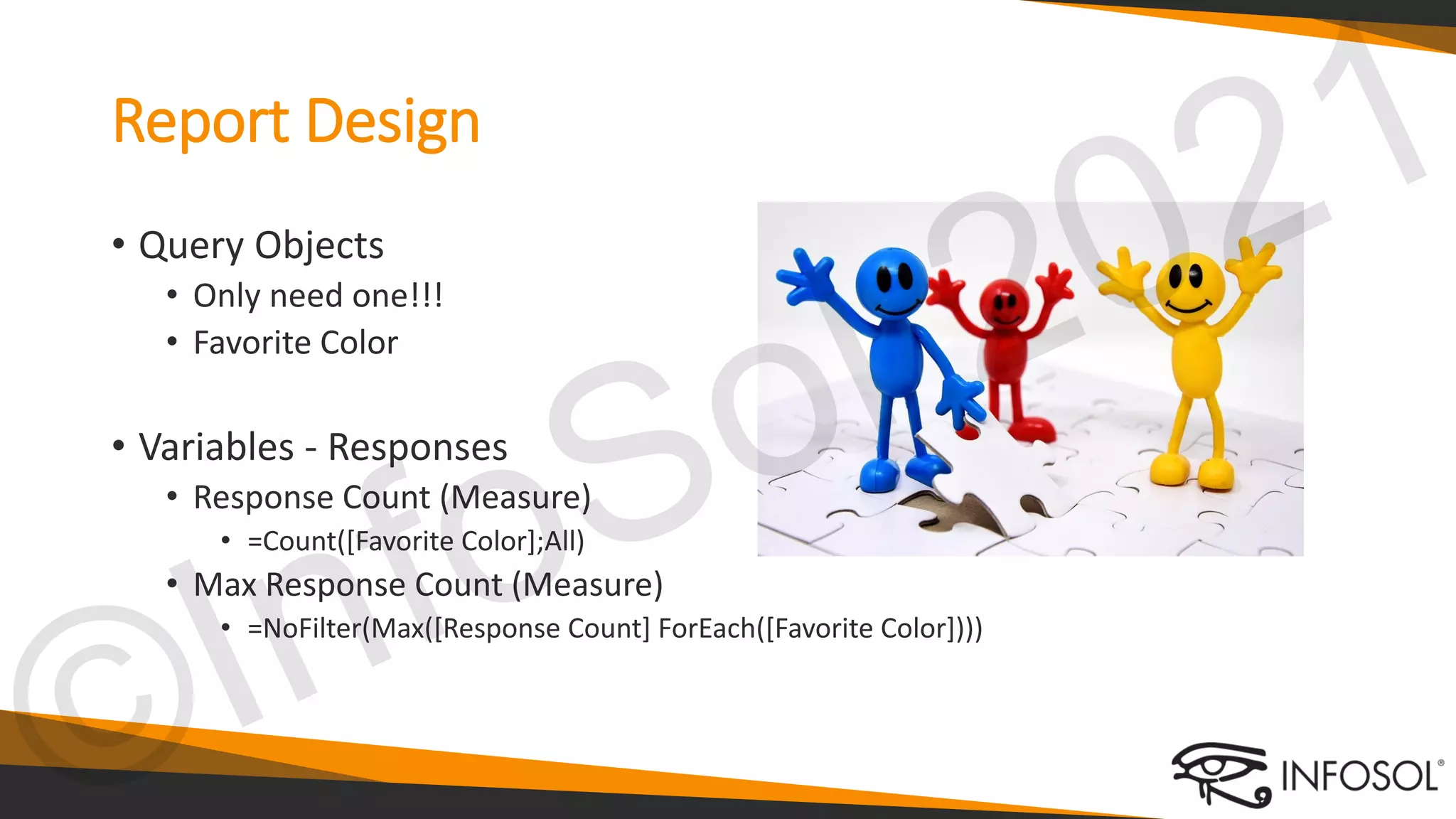 Report Design

• Query Objects
  • Only need one!!!
  • Favorite Color

• Variables - Responses
  • Response Count (Measure)
    • =Count([Favorite Color];All)
  • Max Response Count (Measure)
    • =NoFilter(Max([Response Count] ForEach([Favorite Color])))

©InfoSol 2021

INFOSOL®